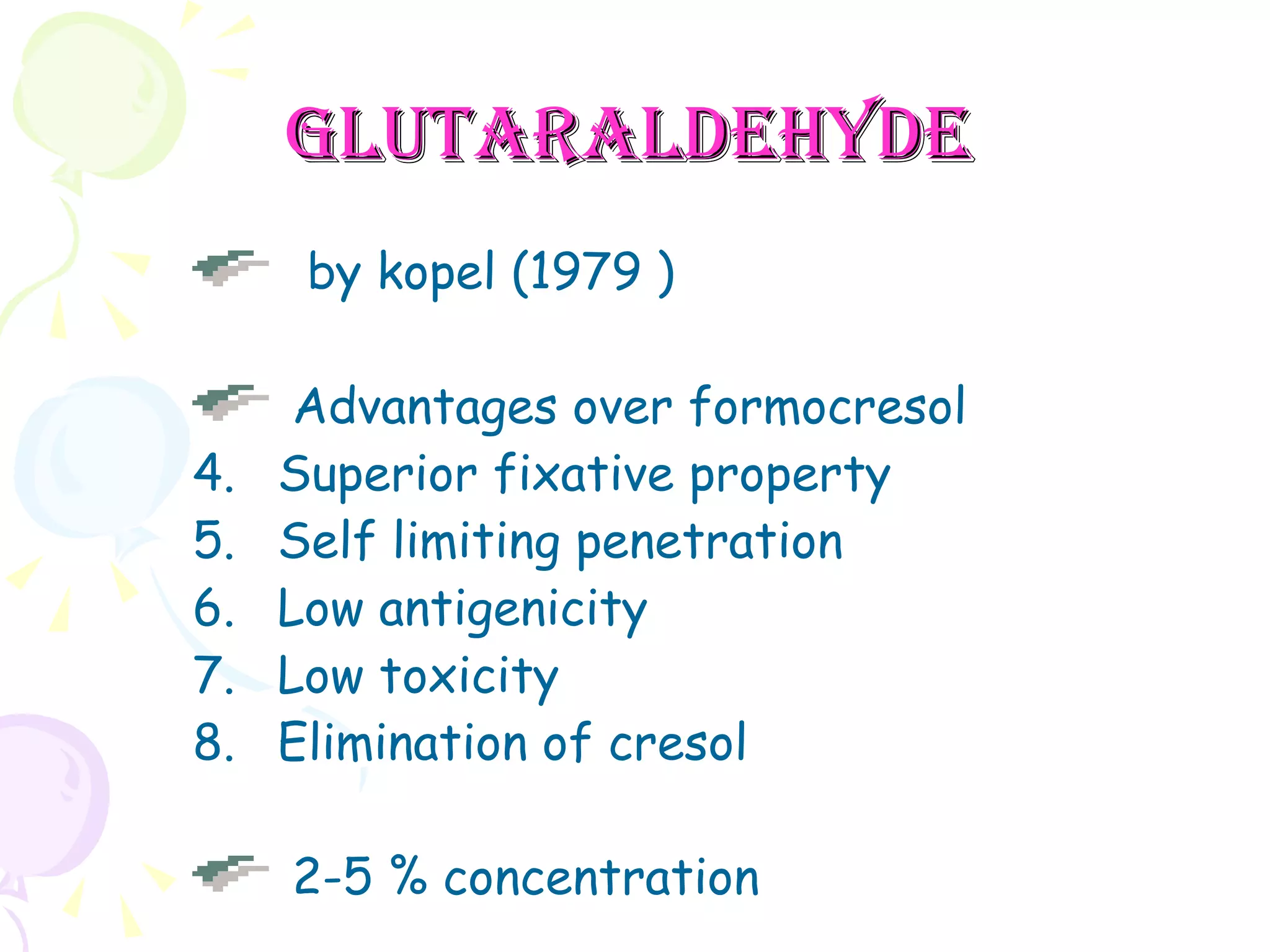 GLUTARALDEHYDE

by kopel (1979 )

Advantages over formocresol
4. Superior fixative property
5. Self limiting penetration
6. Low antigenicity
7. Low toxicity
8. Elimination of cresol

2-5 % concentration